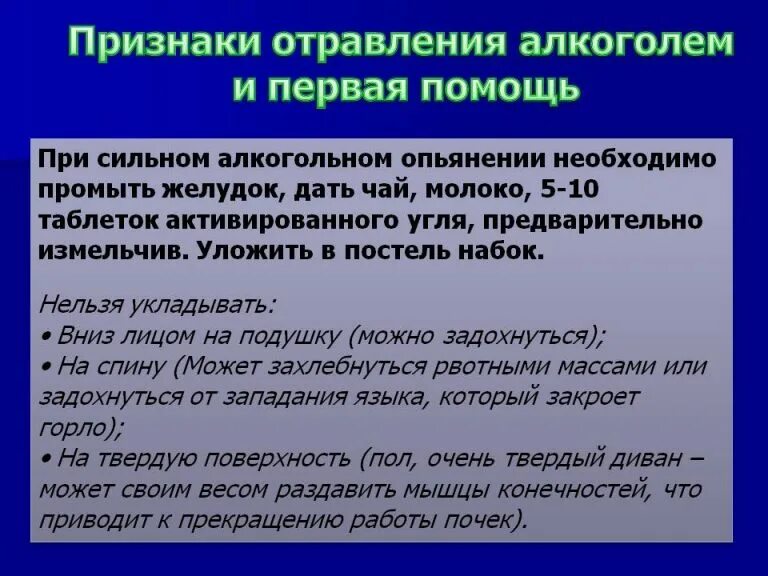 Признаки отравления алкоголем и первая помощь

При сильном алкогольном опьянении необходимо промыть желудок, дать чай, молоко, 5-10 таблеток активированного угля, предварительно измельчив. Уложить в постель набок.

Нельзя укладывать:
• Вниз лицом на подушку (можно задохнуться);
• На спину (Может захлебнуться рвотными массами или задохнуться от западания языка, который закроет горло);
• На твердую поверхность (пол, очень твердый диван – может своим весом раздавить мышцы конечностей, что приводит к прекращению работы почек).